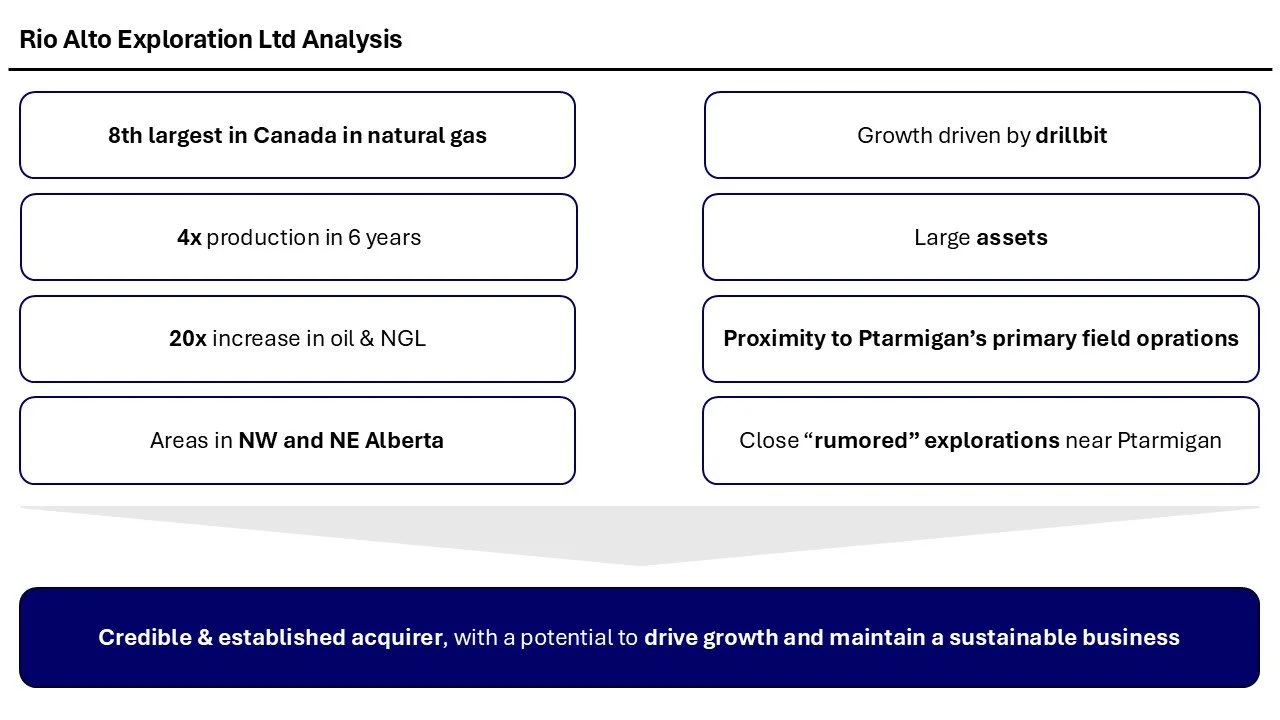 Rio Alto Exploration Ltd Analysis

8th largest in Canada in natural gas

4x production in 6 years

20x increase in oil & NGL

Areas in NW and NE Alberta

Growth driven by drillbit

Large assets

Proximity to Ptarmigan's primary field oprations

Close "rumored" explorations near Ptarmigan

Credible & established acquirer, with a potential to drive growth and maintain a sustainable business